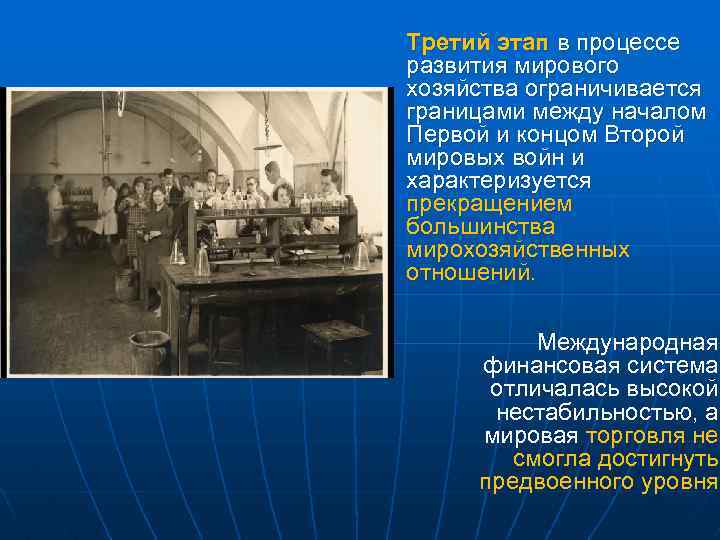 Третий этап в процессе развития мирового хозяйства ограничивается границами между началом Первой и концом Второй мировых войн и характеризуется прекращением большинства мирохозяйственных отношений.

Международная финансовая система отличалась высокой нестабильностью, а мировая торговля не смогла достигнуть предвоенного уровня